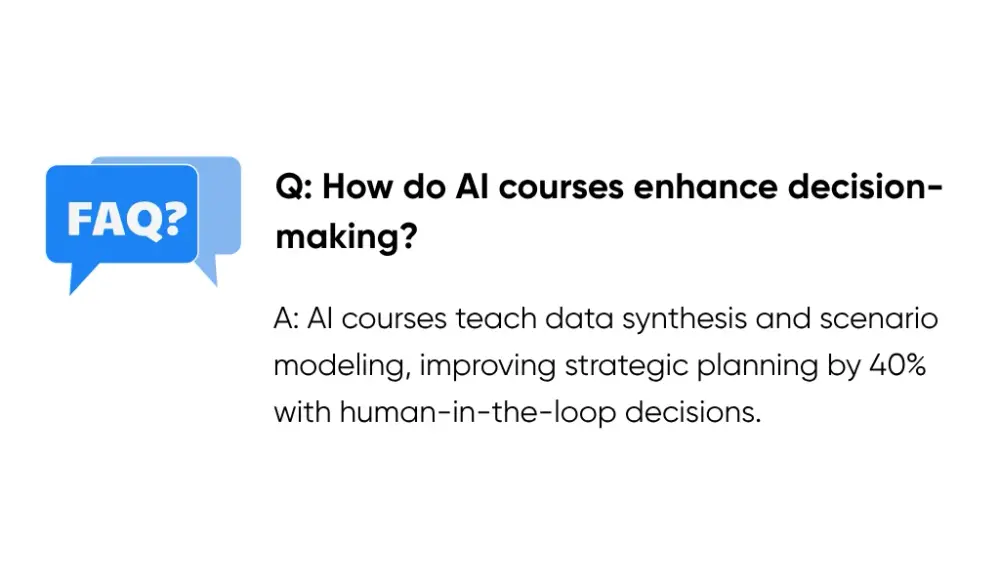 FAQ?

Q: How do AI courses enhance decision-making?

A: AI courses teach data synthesis and scenario modeling, improving strategic planning by 40% with human-in-the-loop decisions.